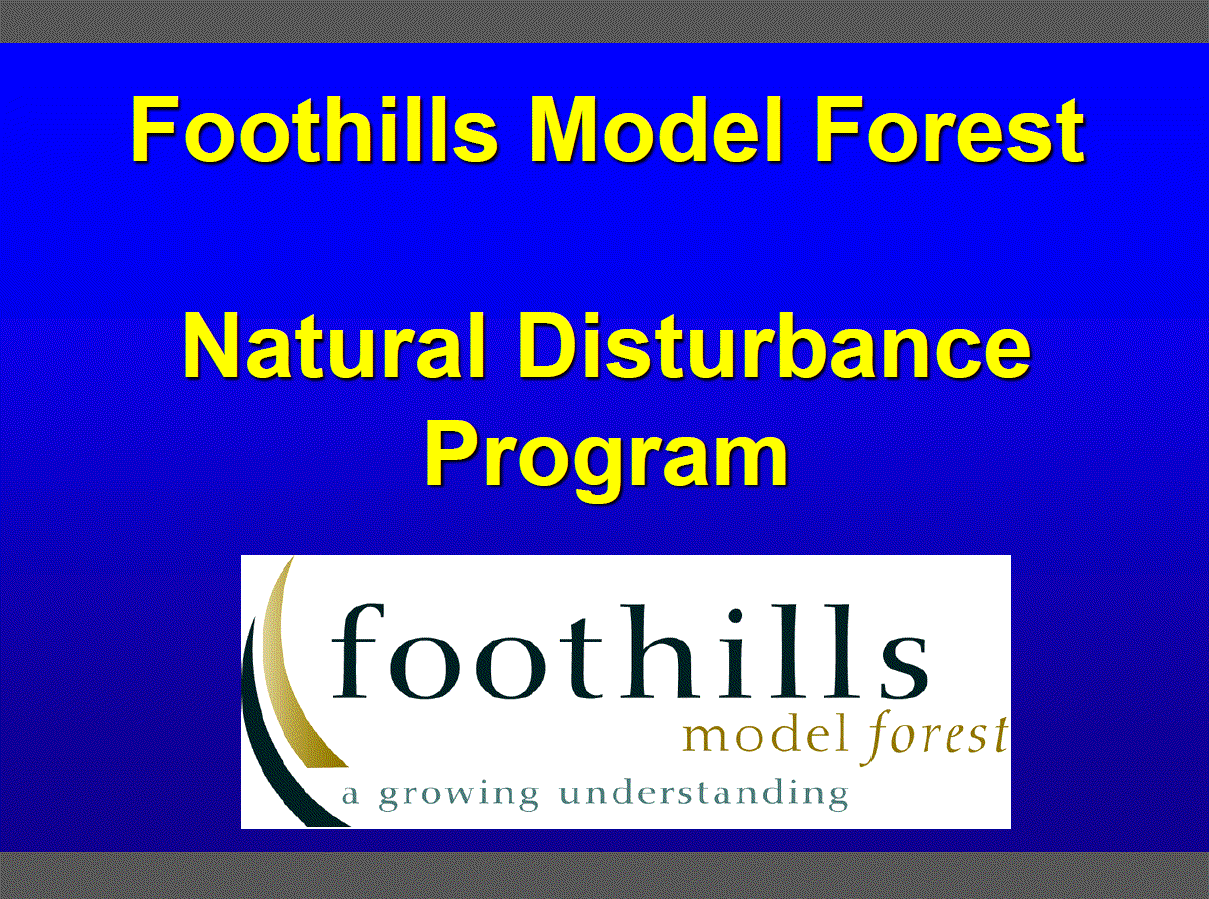 Foothills Model Forest

Natural Disturbance Program

foothills
model forest
a growing understanding